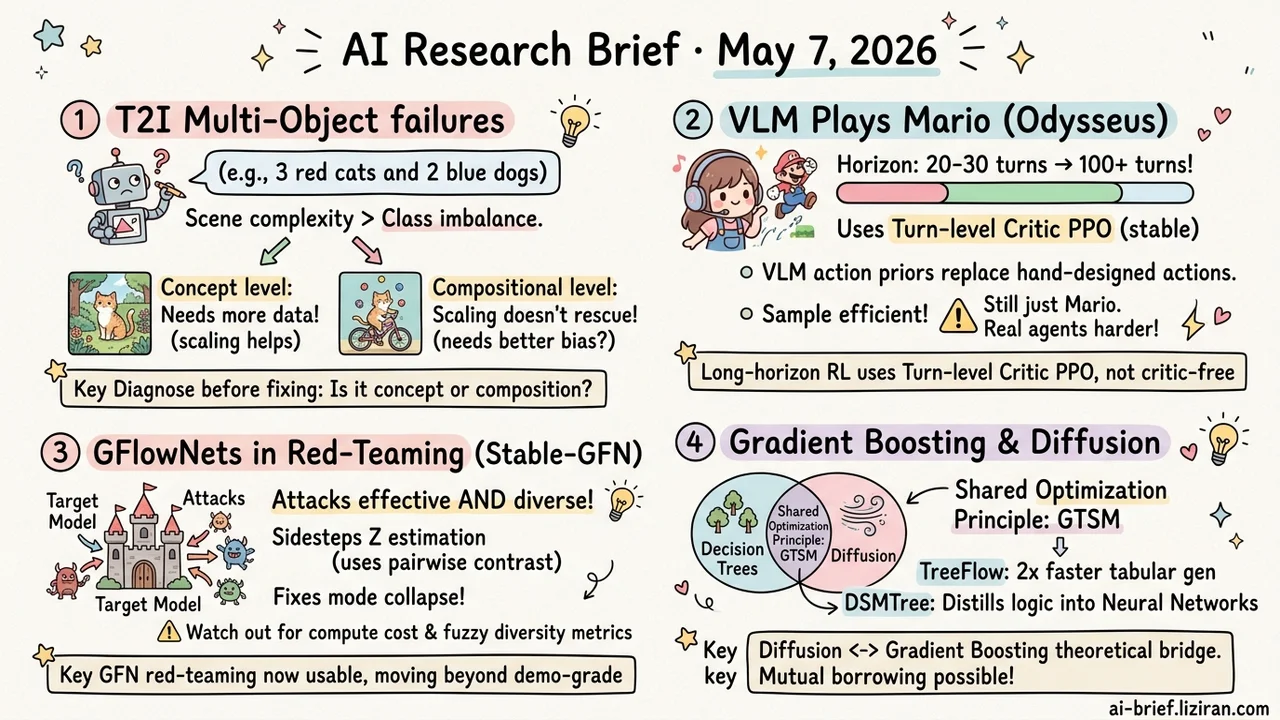 AI Research Brief · May 7, 2026

1 T2I Multi-Object failures

(e.g., 3 red cats and 2 blue dogs)

Scene complexity > Class imbalance.

Concept level: Needs more data! (scaling helps)

Compositional level: Scaling doesn't rescue! (needs better bias?)

Key Diagnose before fixing: Is it concept or composition?

2 VLM Plays Mario (Odysseus)

Horizon: 20-30 turns → 100+ turns!

Uses Turn-level Critic PPO (stable)

VLM action priors replace hand-designed actions.

Sample efficient!

Still just Mario. Real agents harder!

Long-horizon RL uses Turn-level Critic PPO, not critic-free

3 GFlowNets in Red-Teaming (Stable-GFN)

Target Model

Attacks

Target Model

Attacks effective AND diverse!

Sidesteps Z estimation (uses pairwise contrast)

Fixes mode collapse!

Watch out for compute cost & fuzzy diversity metrics

Key GFN red-teaming now usable, moving beyond demo-grade

4 Gradient Boosting & Diffusion

Decision Trees

Shared Optimization Principle: GTSM

Diffusion

Shared Optimization Principle: GTSM

TreeFlow: 2x faster tabular gen

DSMTree: Distills logic into Neural Networks

Key key

Diffusion <-> Gradient Boosting theoretical bridge. Mutual borrowing possible!

ai-brief.liziran.com